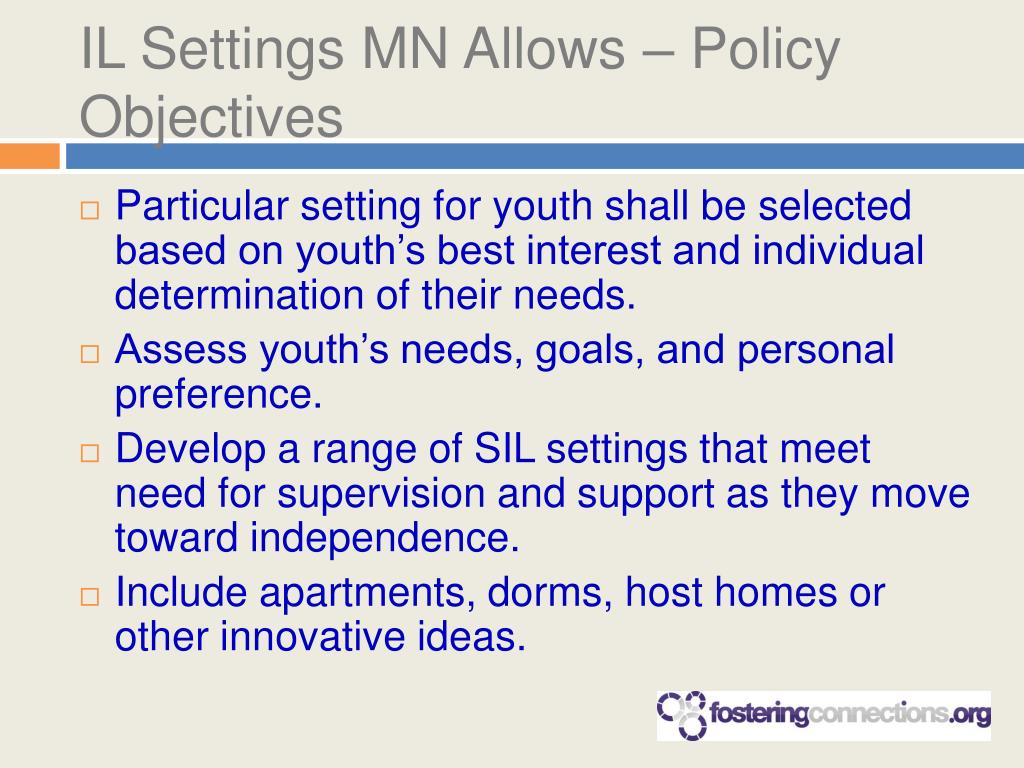 IL Settings MN Allows – Policy Objectives

□ Particular setting for youth shall be selected based on youth’s best interest and individual determination of their needs.

□ Assess youth’s needs, goals, and personal preference.

□ Develop a range of SIL settings that meet need for supervision and support as they move toward independence.

□ Include apartments, dorms, host homes or other innovative ideas.

fosteringconnections.org